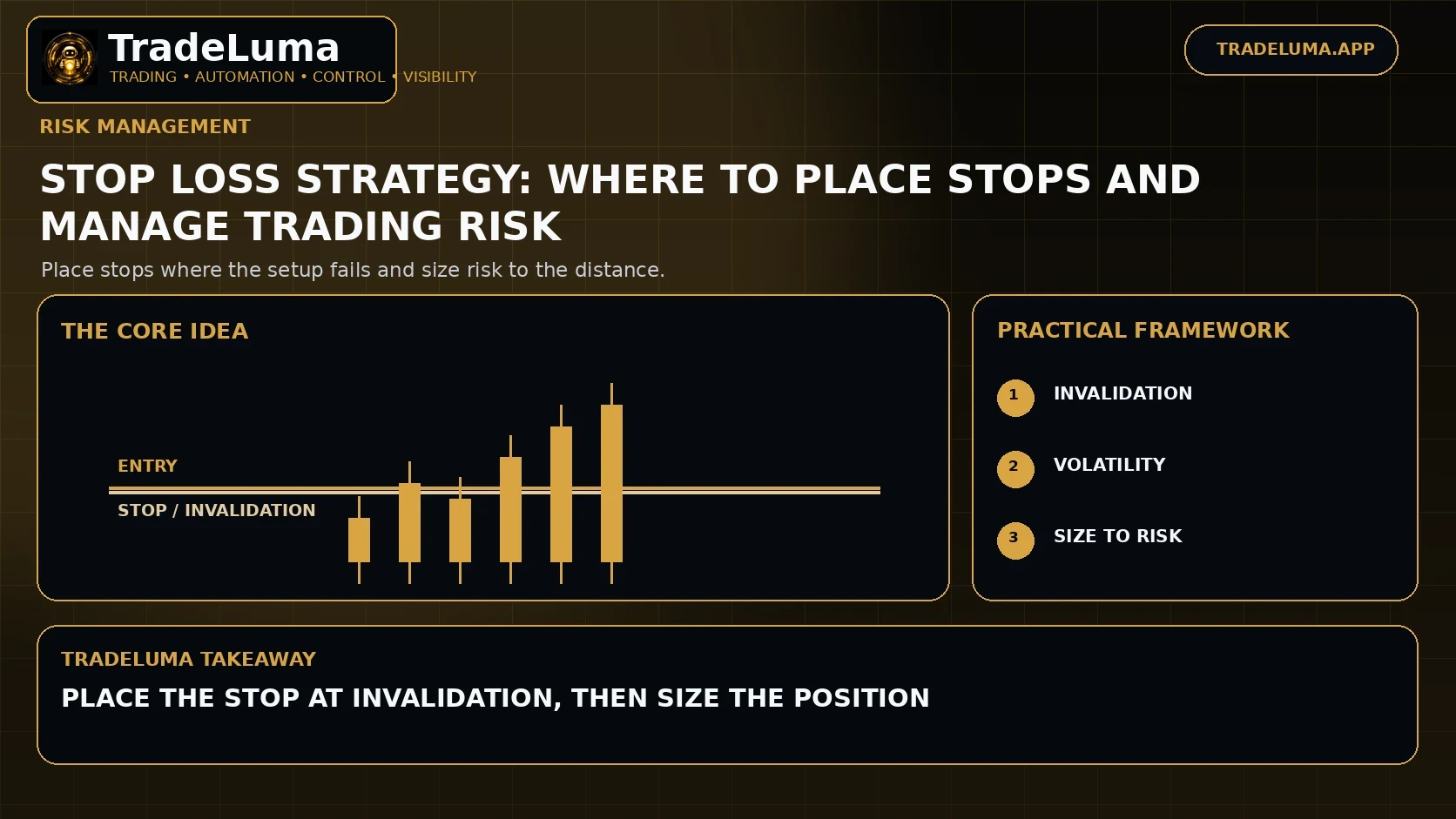 TradeLuma
TRADING • AUTOMATION • CONTROL • VISIBILITY

TRADELUMA.APP

RISK MANAGEMENT

STOP LOSS STRATEGY: WHERE TO PLACE STOPS AND MANAGE TRADING RISK

Place stops where the setup fails and size risk to the distance.

THE CORE IDEA

ENTRY

STOP / INVALIDATION

PRACTICAL FRAMEWORK

1 INVALIDATION

2 VOLATILITY

3 SIZE TO RISK

TRADELUMA TAKEAWAY

PLACE THE STOP AT INVALIDATION, THEN SIZE THE POSITION